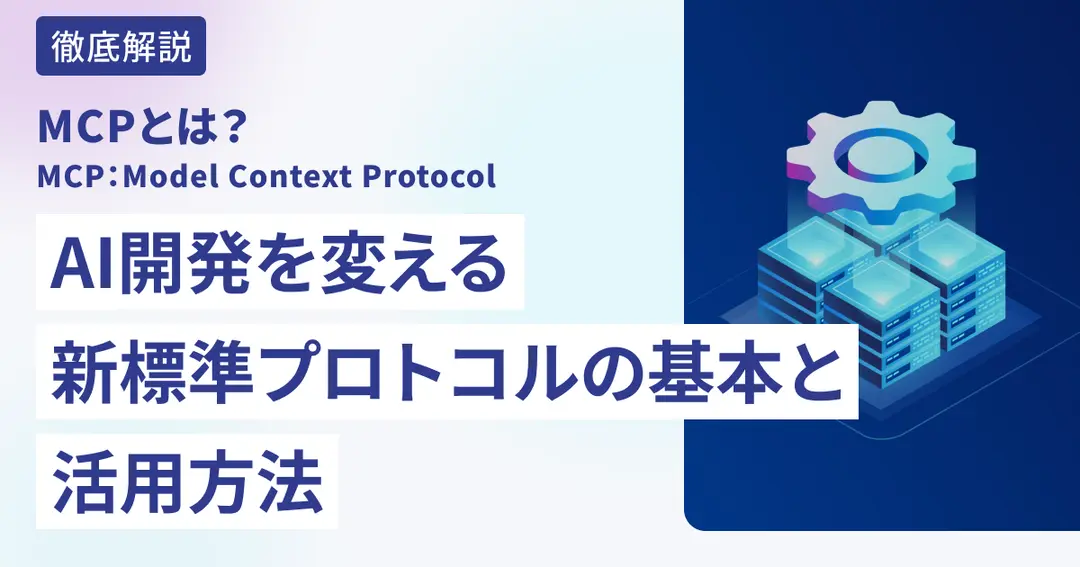 徹底解説

MCPとは？
MCP：Model Context Protocol

AI開発を変える
新標準プロトコルの基本と
活用方法